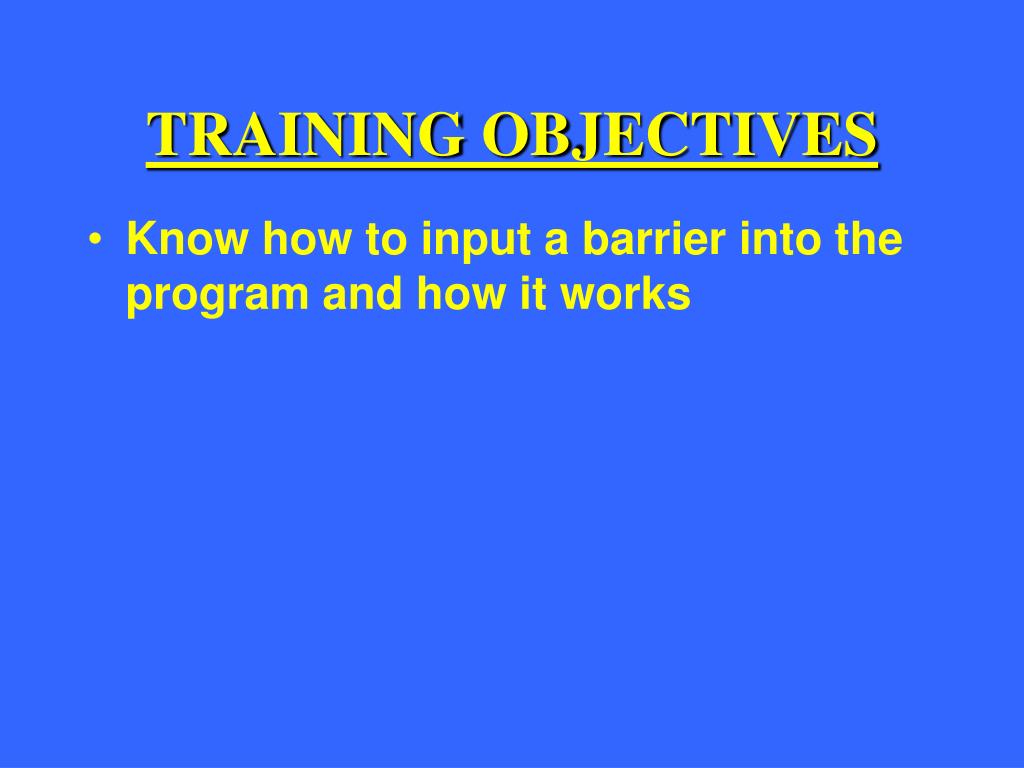 TRAINING OBJECTIVES

• Know how to input a barrier into the program and how it works